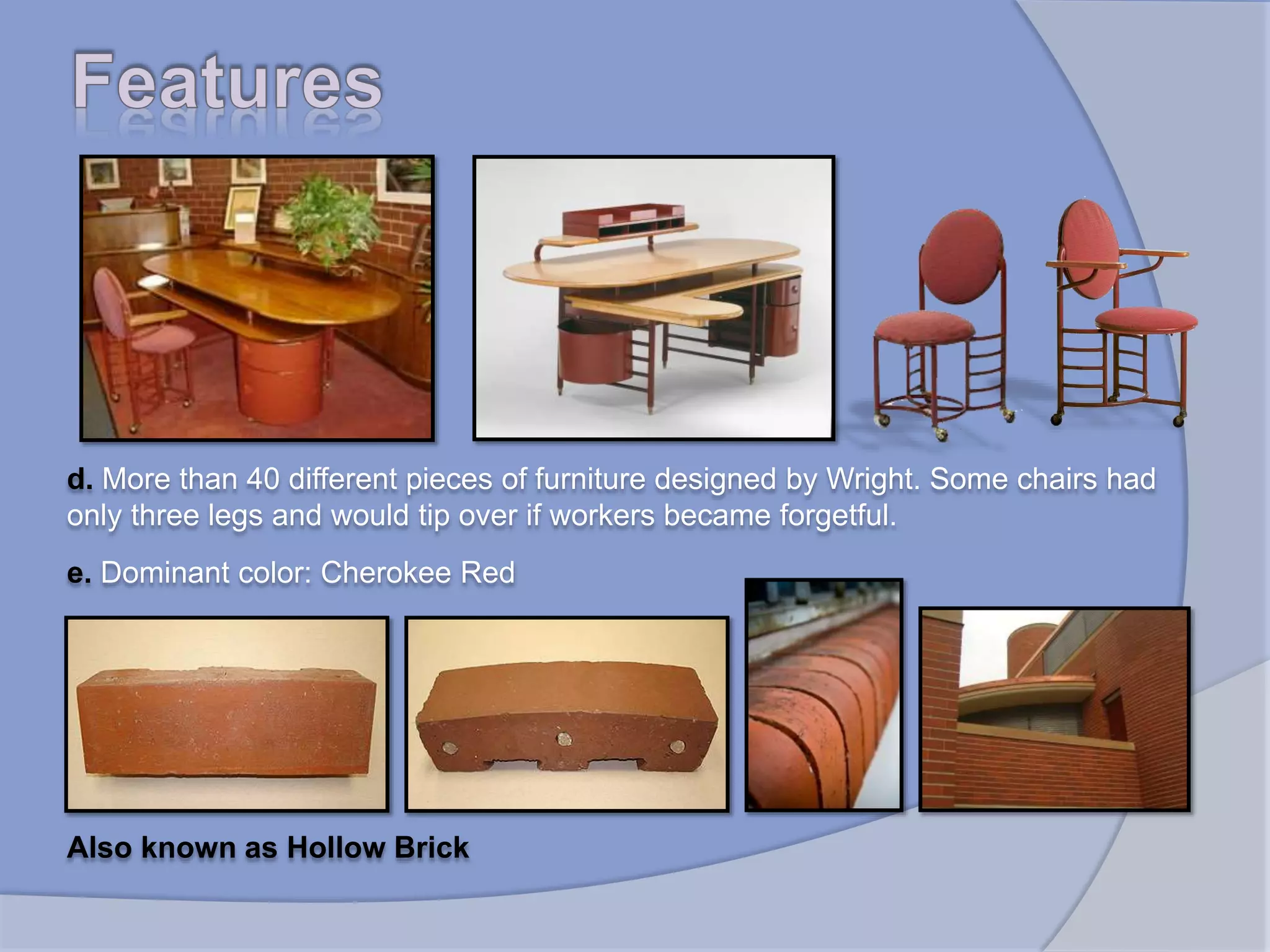 Features

d. More than 40 different pieces of furniture designed by Wright. Some chairs had only three legs and would tip over if workers became forgetful.

e. Dominant color: Cherokee Red

Also known as Hollow Brick